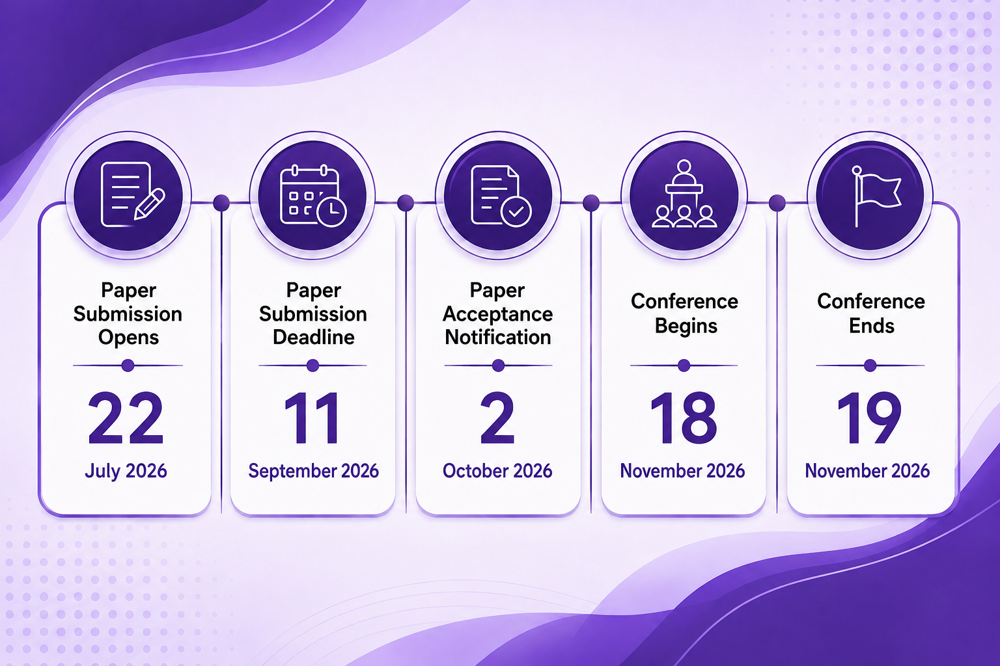 Paper Submission Opens

22

July 2026

Paper Submission Deadline

11

September 2026

Paper Acceptance Notification

2

October 2026

Conference Begins

18

November 2026

Conference Ends

19

November 2026